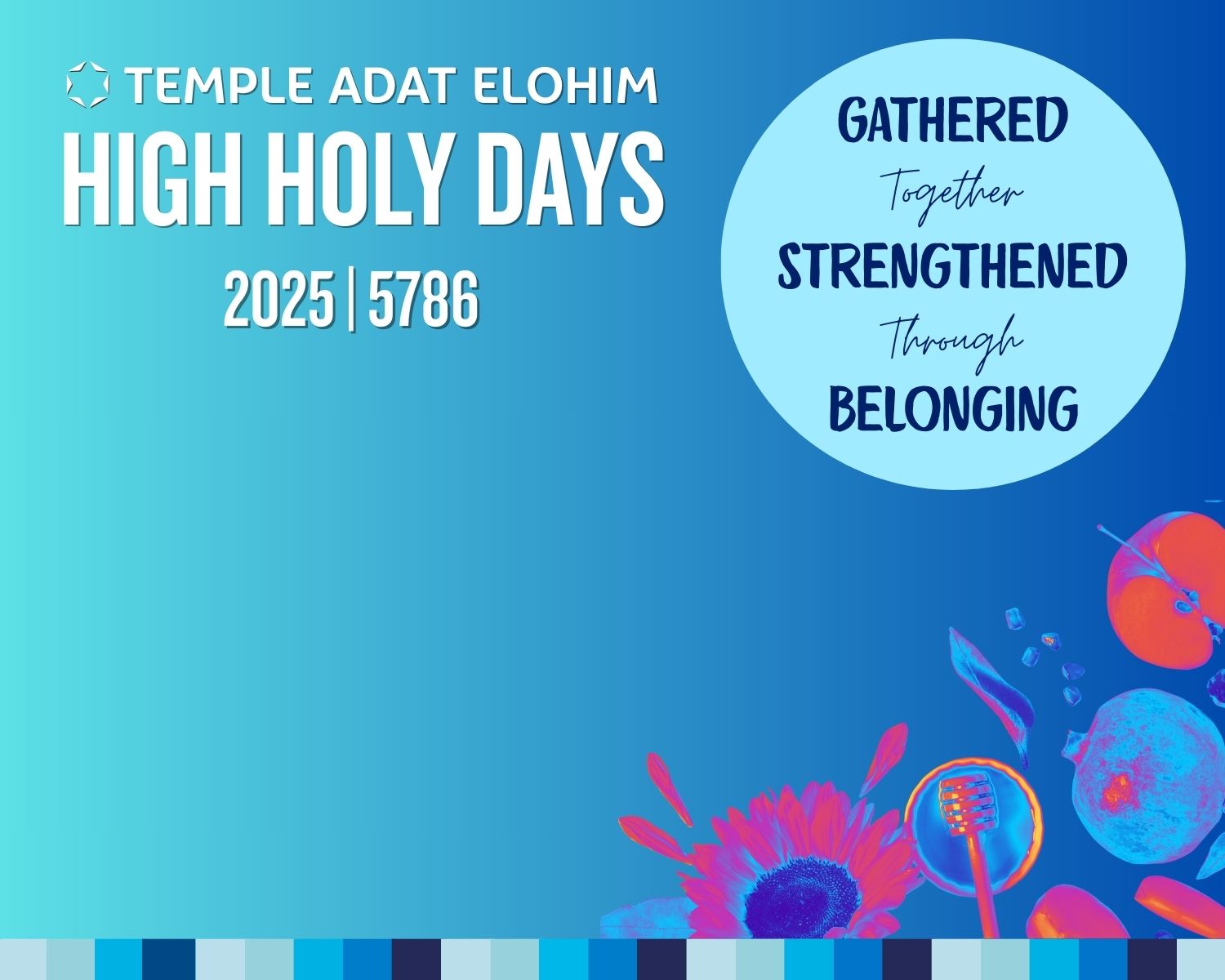 TEMPLE ADAT ELOHIM
HIGH HOLY DAYS
2025 | 5786

GATHERED
Together
STRENGTHENED
Through
BELONGING